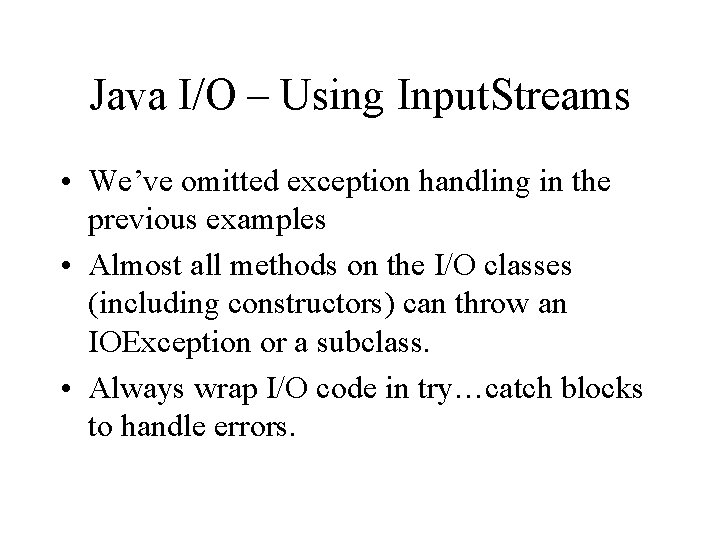 Java I/O – Using InputStreams

• We’ve omitted exception handling in the previous examples

• Almost all methods on the I/O classes (including constructors) can throw an IOException or a subclass.

• Always wrap I/O code in try…catch blocks to handle errors.